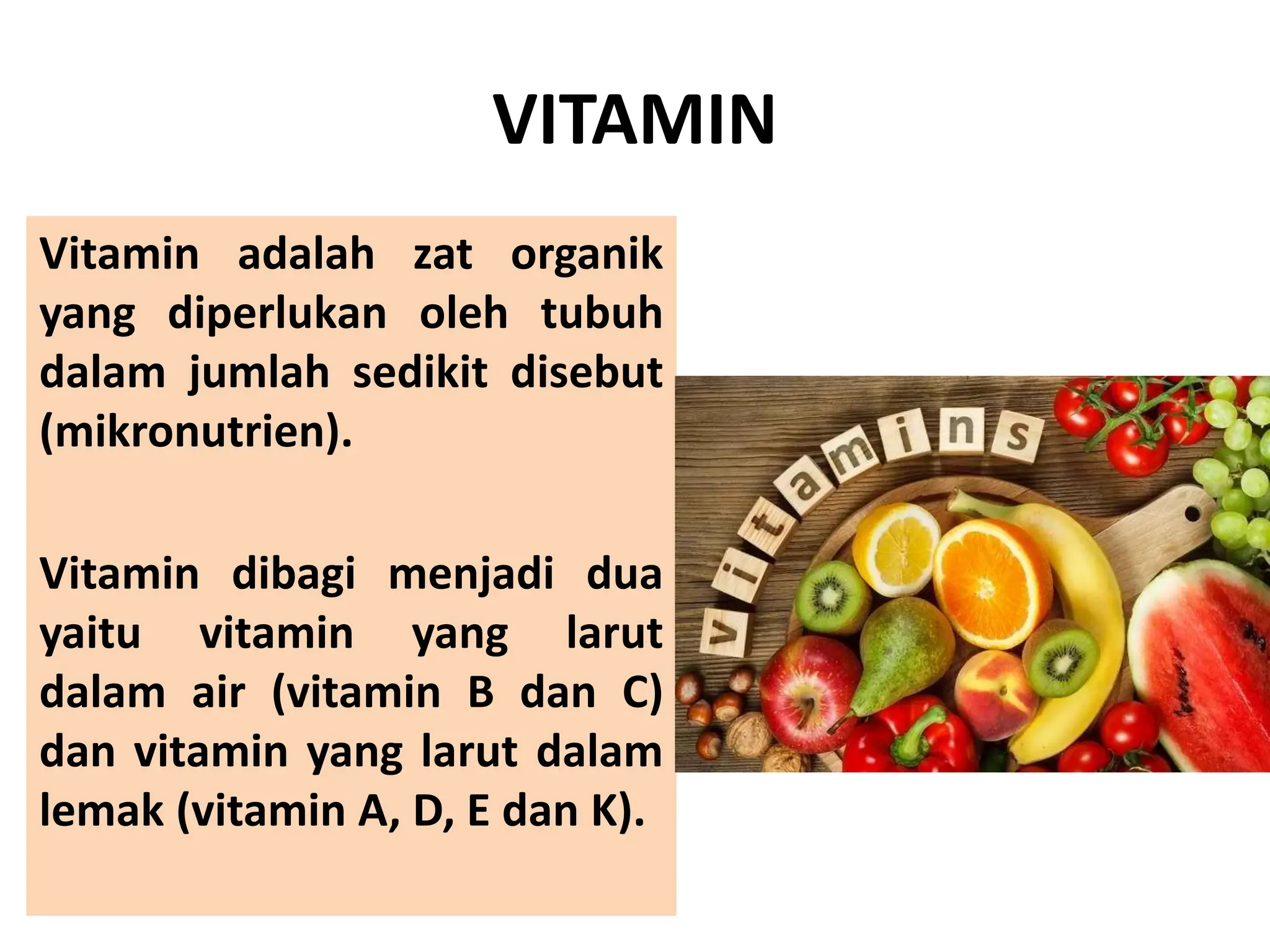 VITAMIN

Vitamin adalah zat organik yang diperlukan oleh tubuh dalam jumlah sedikit disebut (mikronutrien).

Vitamin dibagi menjadi dua yaitu vitamin yang larut dalam air (vitamin B dan C) dan vitamin yang larut dalam lemak (vitamin A, D, E dan K).

vitamins